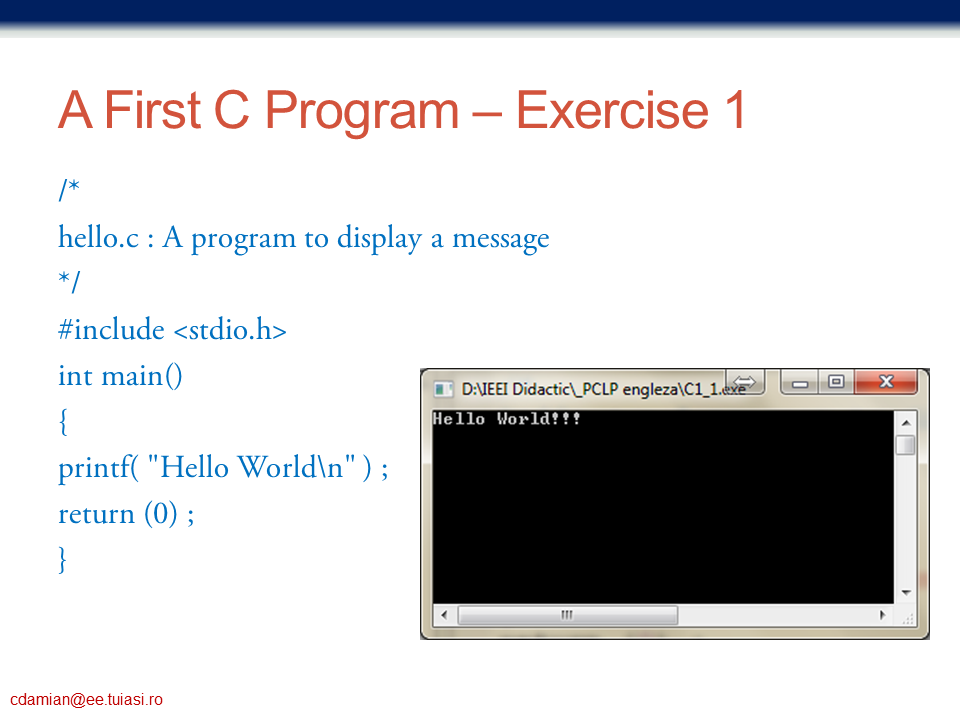 A First C Program – Exercise 1

/*
hello.c : A program to display a message
*/
#include <stdio.h>
int main()
{
printf( "Hello World\n" ) ;
return (0) ;
}

D:\IEEI Didactic\_PCLP engleza\C1_1.exe

Hello World!!!

cdamian@ee.tuiasi.ro